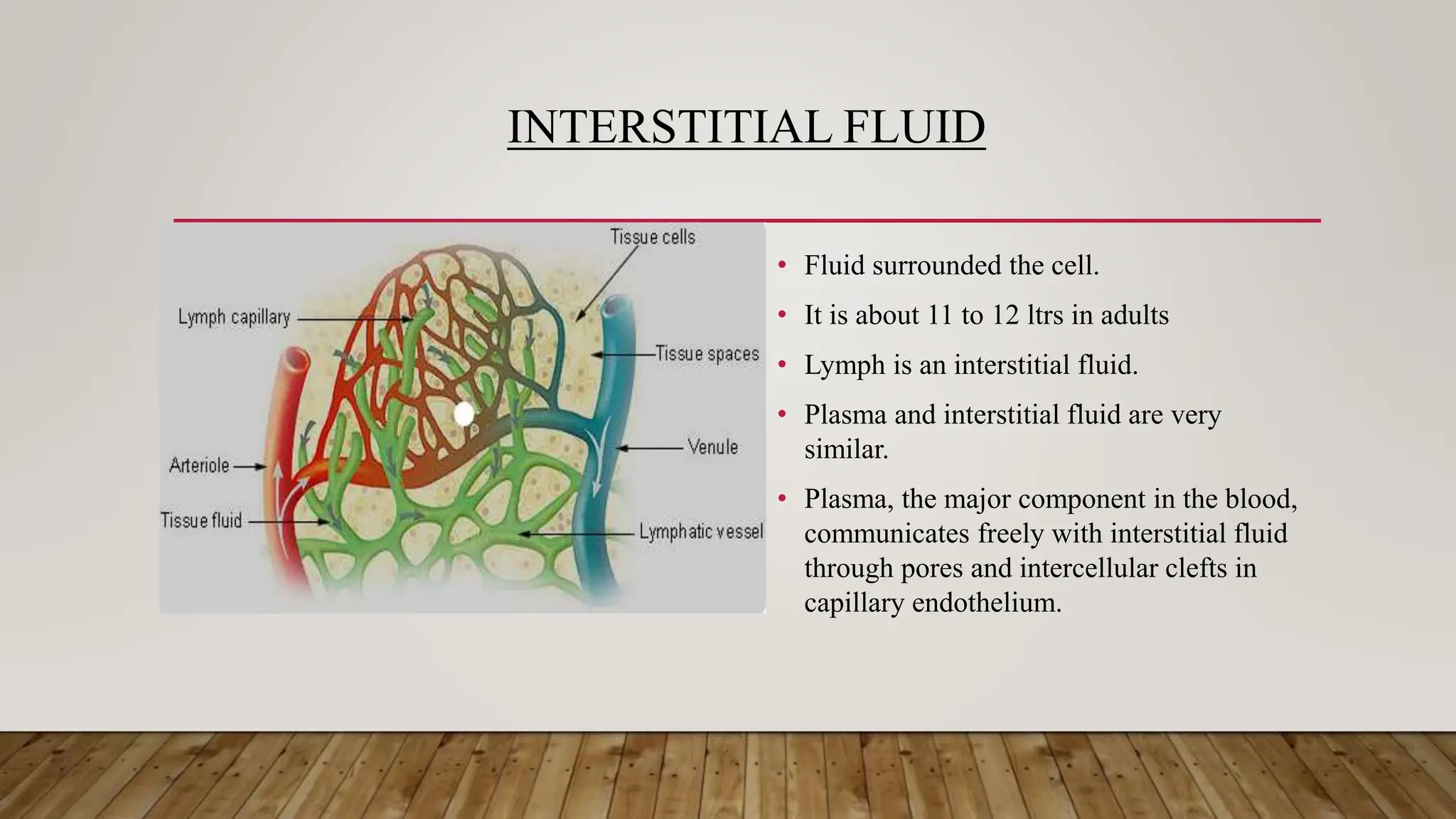 INTERSTITIAL FLUID

Tissue cells
Lymph capillary
Tissue spaces
Venule
Arteriole
Tissue fluid
Lymphatic vessel

• Fluid surrounded the cell.
• It is about 11 to 12 ltrs in adults
• Lymph is an interstitial fluid.
• Plasma and interstitial fluid are very similar.
• Plasma, the major component in the blood, communicates freely with interstitial fluid through pores and intercellular clefts in capillary endothelium.